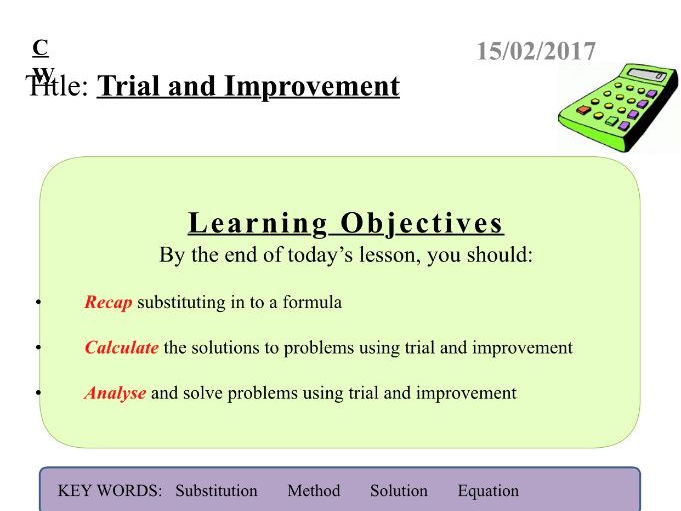 C
W

15/02/2017

Title: Trial and Improvement

Learning Objectives
By the end of today's lesson, you should:

• Recap substituting in to a formula

• Calculate the solutions to problems using trial and improvement

• Analyse and solve problems using trial and improvement

KEY WORDS: Substitution Method Solution Equation